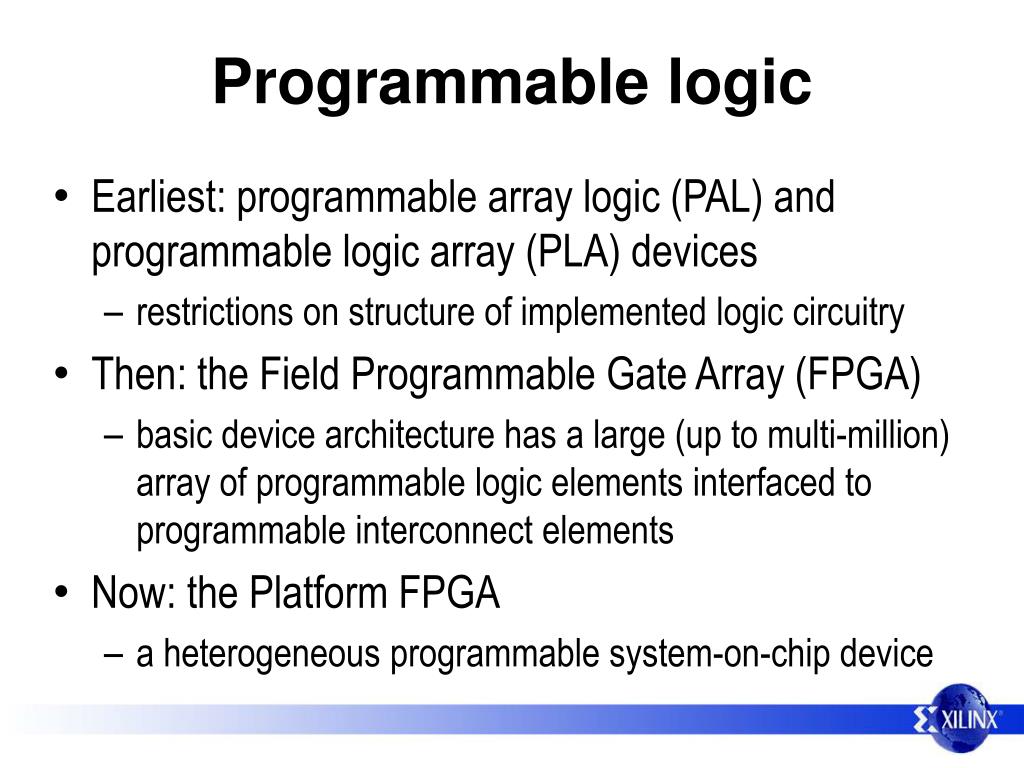 Programmable logic

• Earliest: programmable array logic (PAL) and programmable logic array (PLA) devices
– restrictions on structure of implemented logic circuitry
• Then: the Field Programmable Gate Array (FPGA)
– basic device architecture has a large (up to multi-million) array of programmable logic elements interfaced to programmable interconnect elements
• Now: the Platform FPGA
– a heterogeneous programmable system-on-chip device

XILINX